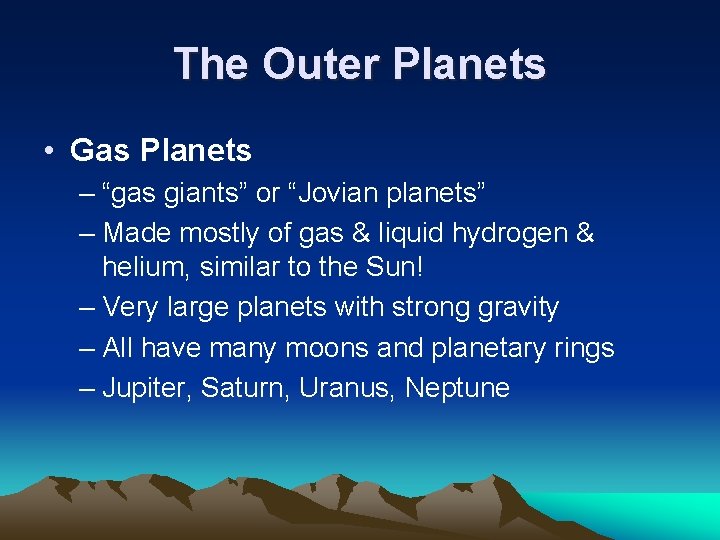 The Outer Planets

• Gas Planets
– “gas giants” or “Jovian planets”
– Made mostly of gas & liquid hydrogen & helium, similar to the Sun!
– Very large planets with strong gravity
– All have many moons and planetary rings
– Jupiter, Saturn, Uranus, Neptune